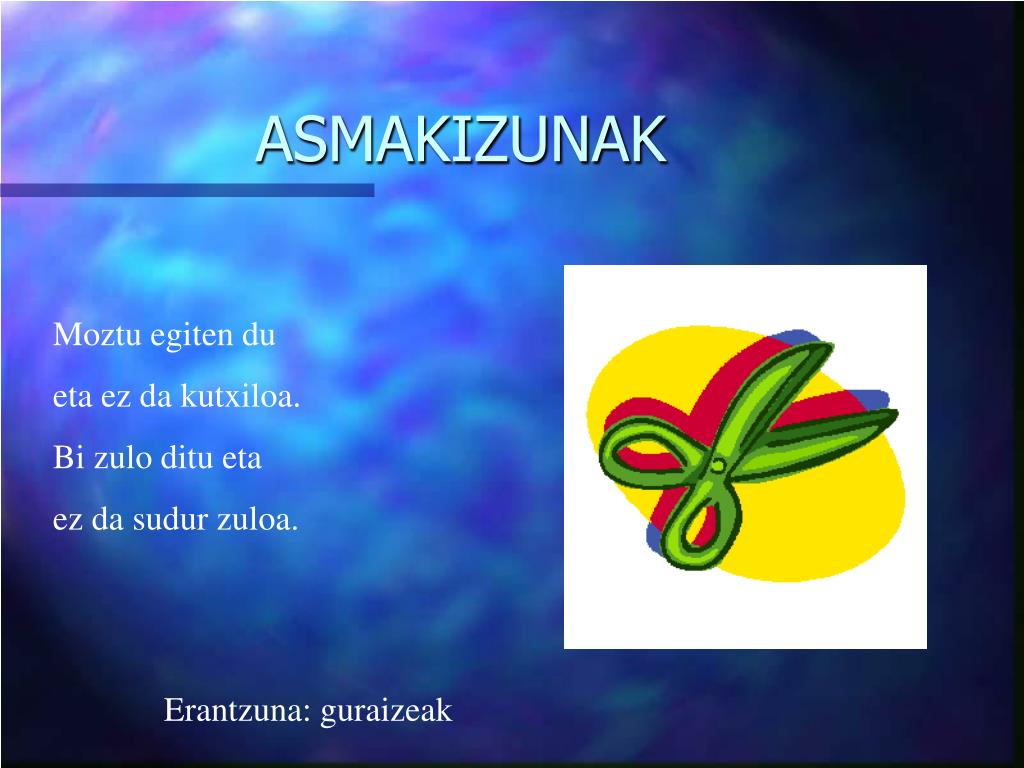 ASMAKIZUNAK

Moztu egiten du
eta ez da kutxiloa.
Bi zulo ditu eta
ez da sudur zuloa.

Erantzuna: guraizeak